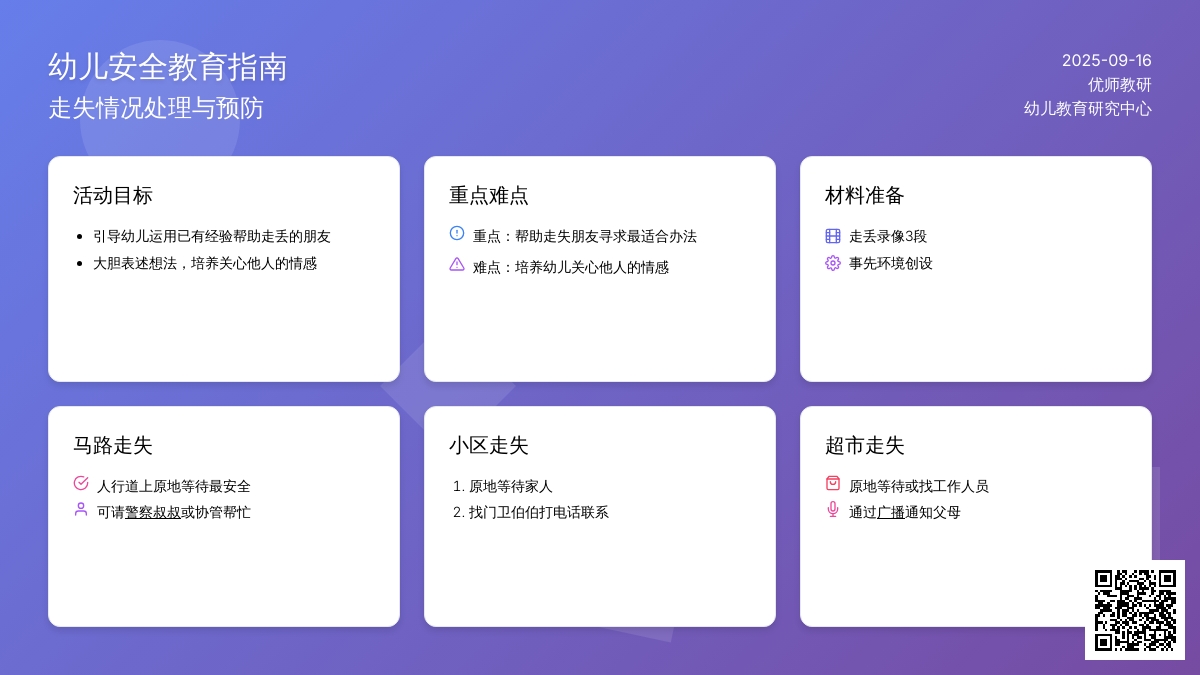 幼儿安全教育指南
走失情况处理与预防

2025-09-16
优师教研
幼儿教育研究中心

活动目标

- 引导幼儿运用已有经验帮助走丢的朋友
- 大胆表述想法，培养关心他人的情感

重点难点

重点：帮助走失朋友寻求最适合办法
难点：培养幼儿关心他人的情感

材料准备

走丢录像3段
事先环境创设

马路走失

人行道上原地等待最安全
可请警察叔叔或协管帮忙

小区走失

1. 原地等待家人
2. 找门卫伯伯打电话联系

超市走失

原地等待或找工作人员
通过广播通知父母